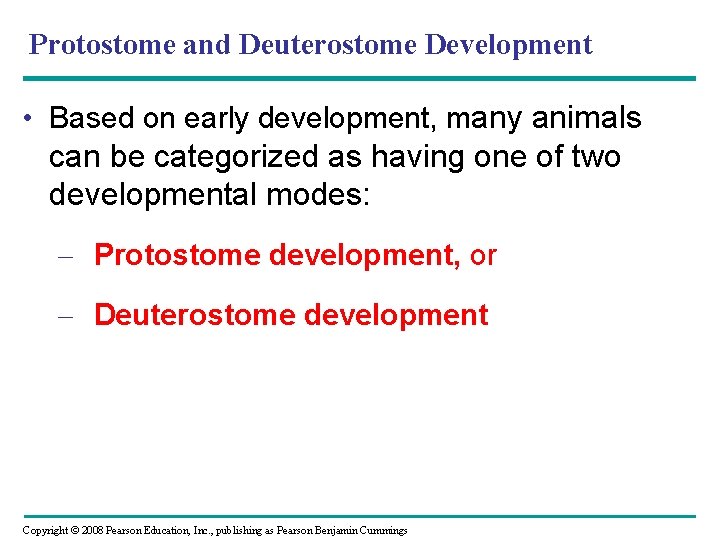 Protostome and Deuterostome Development

• Based on early development, many animals can be categorized as having one of two developmental modes:

– Protostome development, or

– Deuterostome development

Copyright © 2008 Pearson Education, Inc., publishing as Pearson Benjamin Cummings